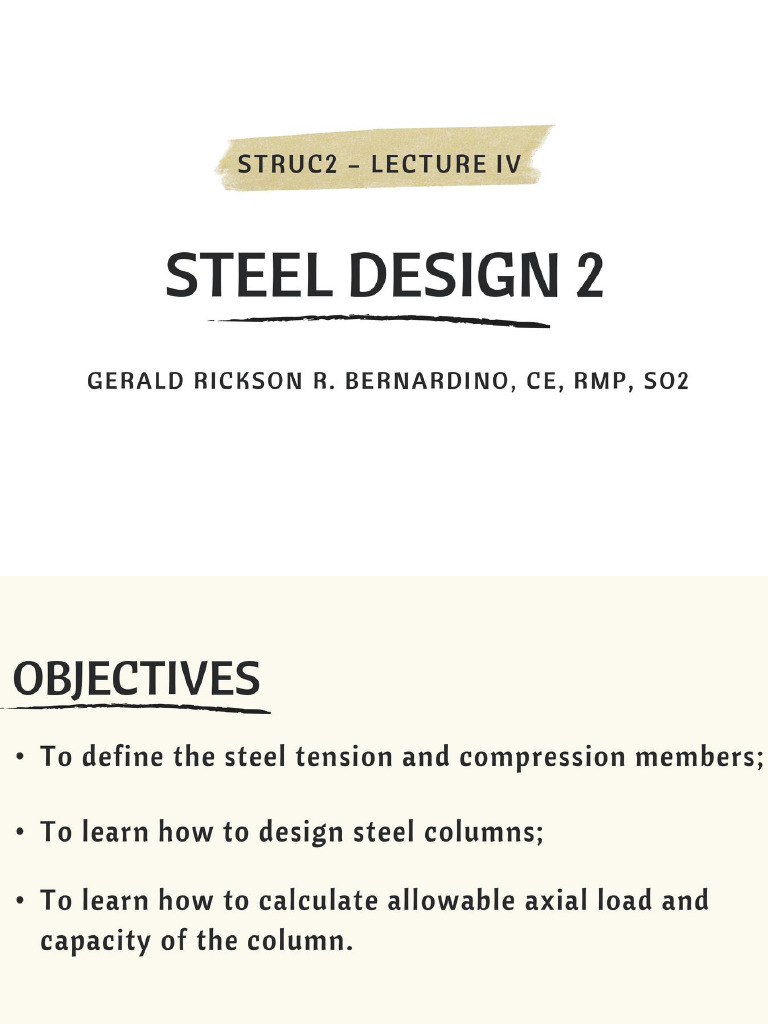 STRUC2 - LECTURE IV

STEEL DESIGN 2

GERALD RICKSON R. BERNARDINO, CE, RMP, SO2

OBJECTIVES

• To define the steel tension and compression members;

• To learn how to design steel columns;

• To learn how to calculate allowable axial load and capacity of the column.